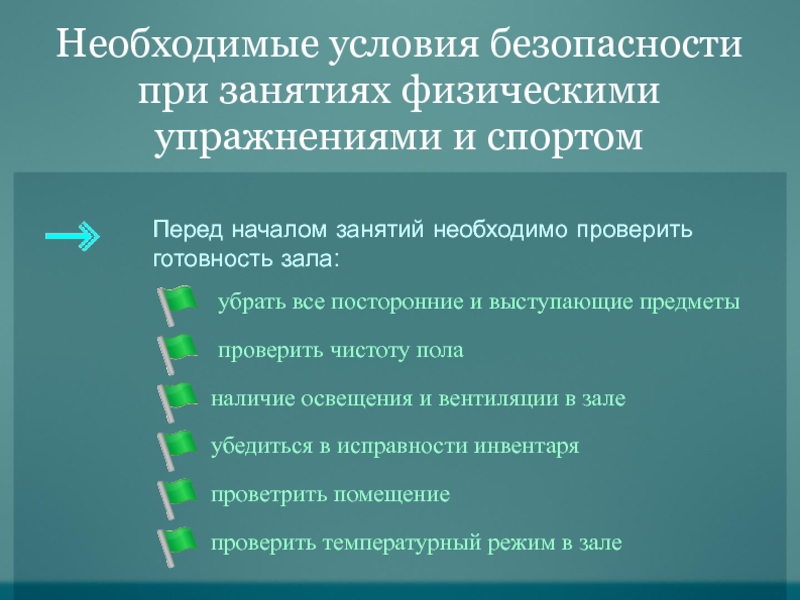 Необходимые условия безопасности при занятиях физическими упражнениями и спортом

Перед началом занятий необходимо проверить готовность зала:

убрать все посторонние и выступающие предметы

проверить чистоту пола

наличие освещения и вентиляции в зале

убедиться в исправности инвентаря

проветрить помещение

проверить температурный режим в зале